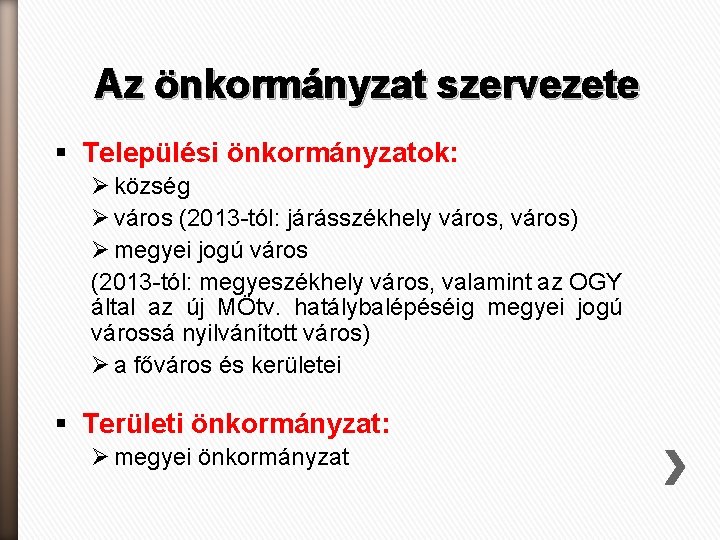 Az önkormányzat szervezete

▪ Települési önkormányzatok:
➢ község
➢ város (2013-tól: járásszékhely város, város)
➢ megyei jogú város
(2013-tól: megyeszékhely város, valamint az OGY által az új MÖtv. hatálybalépéséig megyei jogú várossá nyilvánított város)
➢ a főváros és kerületei

▪ Területi önkormányzat:
➢ megyei önkormányzat